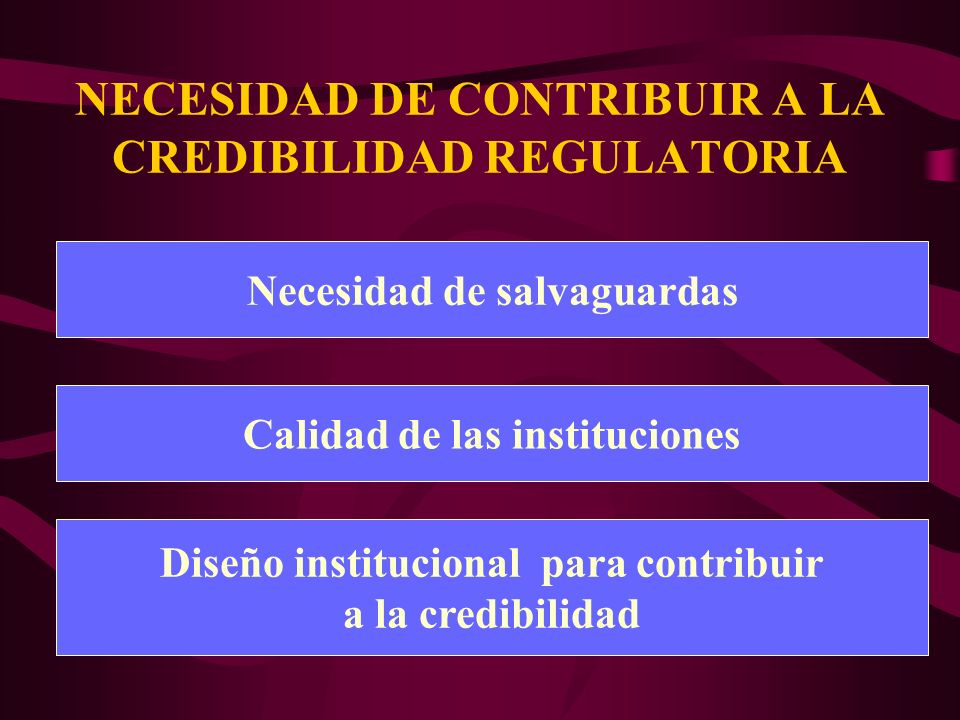 NECESIDAD DE CONTRIBUIR A LA CREDIBILIDAD REGULATORIA

Necesidad de salvaguardas

Calidad de las instituciones

Diseño institucional para contribuir a la credibilidad